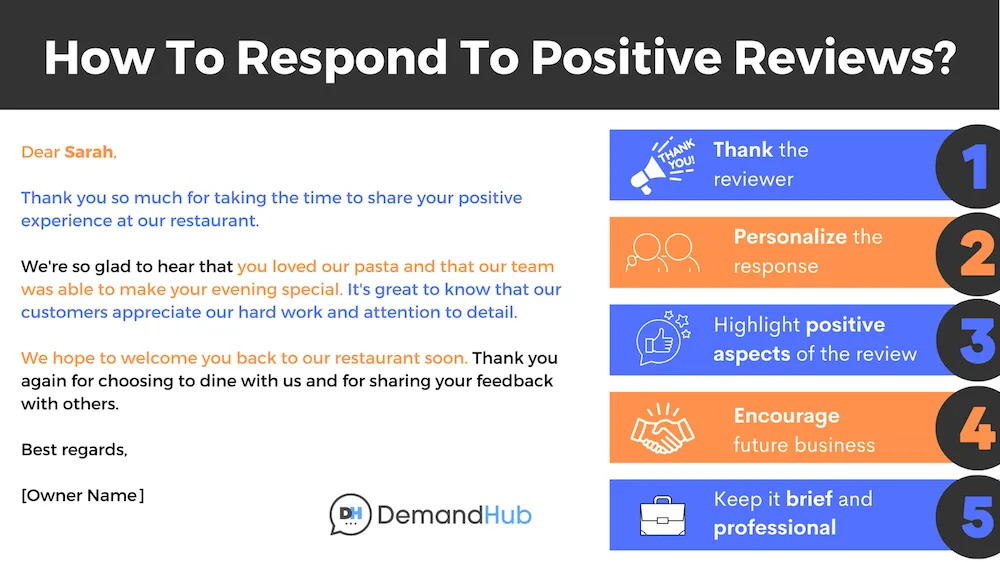 How To Respond To Positive Reviews?

Dear Sarah,

Thank you so much for taking the time to share your positive experience at our restaurant.

We're so glad to hear that you loved our pasta and that our team was able to make your evening special. It's great to know that our customers appreciate our hard work and attention to detail.

We hope to welcome you back to our restaurant soon. Thank you again for choosing to dine with us and for sharing your feedback with others.

Best regards,

[Owner Name]

DH DemandHub

THANK YOU!

Thank the reviewer

1

Personalize the response

2

Highlight positive aspects of the review

3

Encourage future business

4

Keep it brief and professional

5